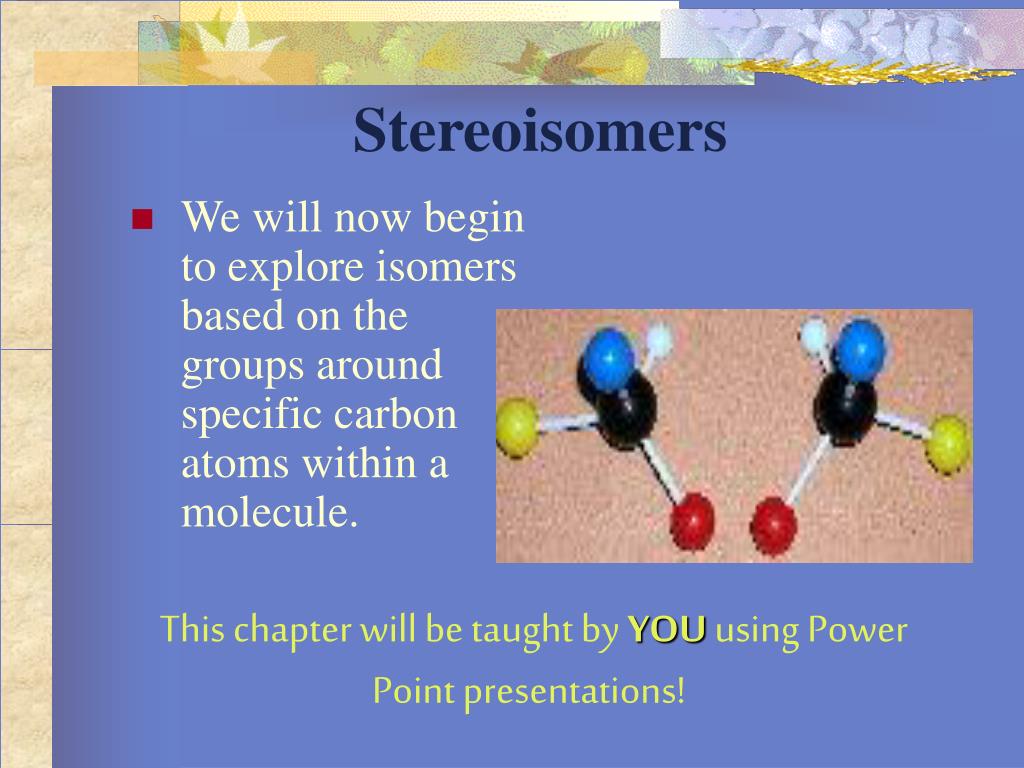 Stereoisomers

We will now begin to explore isomers based on the groups around specific carbon atoms within a molecule.

This chapter will be taught by YOU using Power Point presentations!